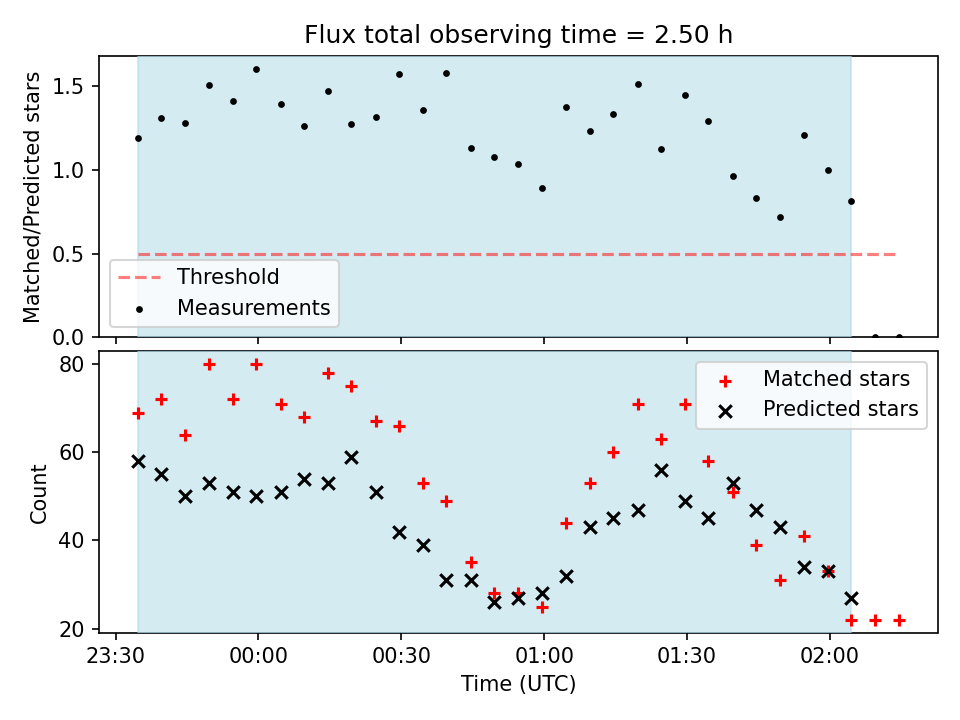 Flux total observing time = 2.50 h

Matched/Predicted stars

1.5
1.0
0.5
0.0

Threshold
Measurements

Count

80
60
40
20

Matched stars
Predicted stars

23:30
00:00
00:30
01:00
01:30
02:00

Time (UTC)